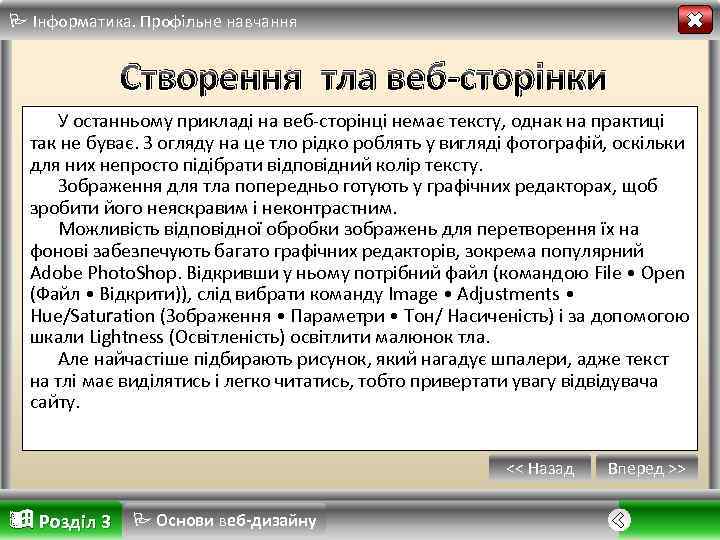 Інформатика. Профільне навчання

Створення тла веб-сторінки

У останньому прикладі на веб-сторінці немає тексту, однак на практиці так не буває. З огляду на це тло рідко роблять у вигляді фотографій, оскільки для них непросто підібрати відповідний колір тексту.

Зображення для тла попередньо готують у графічних редакторах, щоб зробити його неяскравим і неконтрастним.

Можливість відповідної обробки зображень для перетворення їх на фонові забезпечують багато графічних редакторів, зокрема популярний Adobe PhotoShop. Відкривши у ньому потрібний файл (командою File • Open (Файл • Відкрити)), слід вибрати команду Image • Adjustments • Hue/Saturation (Зображення • Параметри • Тон/ Насиченість) і за допомогою шкали Lightness (Освітленість) освітлити малюнок тла.

Але найчастіше підбирають рисунок, який нагадує шпалери, адже текст на тлі має виділятись і легко читатись, тобто привертати увагу відвідувача сайту.

<< Назад

Вперед >>

Розділ 3

Основи веб-дизайну